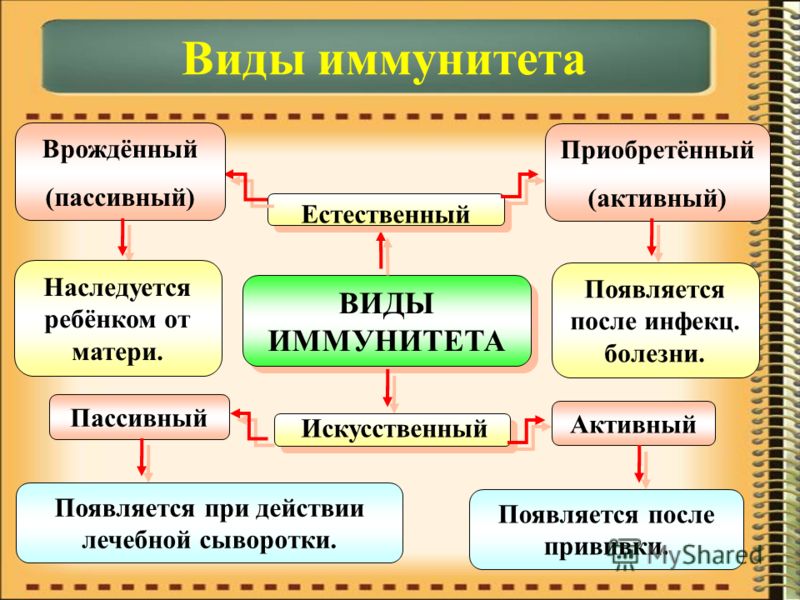 Виды иммунитета

Врождённый
(пассивный)

Естественный

Приобретённый
(активный)

Наследуется ребёнком от матери.

ВИДЫ ИММУНИТЕТА

Появляется после инфекц. болезни.

Пассивный

Искусственный

Активный

Появляется при действии лечебной сыворотки.

Появляется после прививки.

MyShared